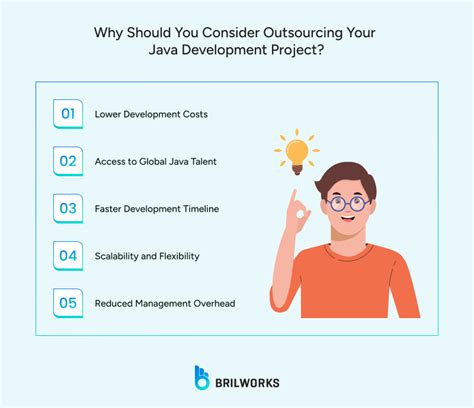 Why Should You Consider Outsourcing Your Java Development Project?

01 Lower Development Costs

02 Access to Global Java Talent

03 Faster Development Timeline

04 Scalability and Flexibility

05 Reduced Management Overhead

BRILWORKS